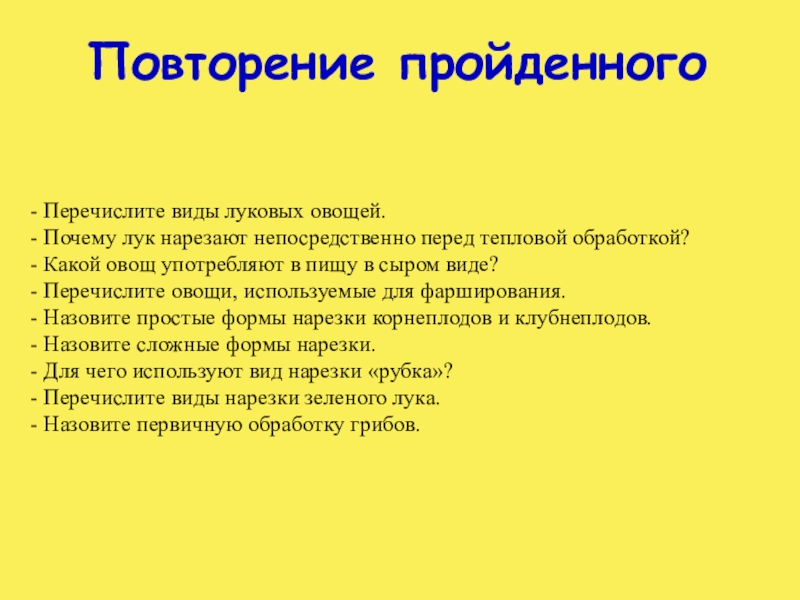 Повторение пройденного

- Перечислите виды луковых овощей.
- Почему лук нарезают непосредственно перед тепловой обработкой?
- Какой овощ употребляют в пищу в сыром виде?
- Перечислите овощи, используемые для фарширования.
- Назовите простые формы нарезки корнеплодов и клубнеплодов.
- Назовите сложные формы нарезки.
- Для чего используют вид нарезки «рубка»?
- Перечислите виды нарезки зеленого лука.
- Назовите первичную обработку грибов.